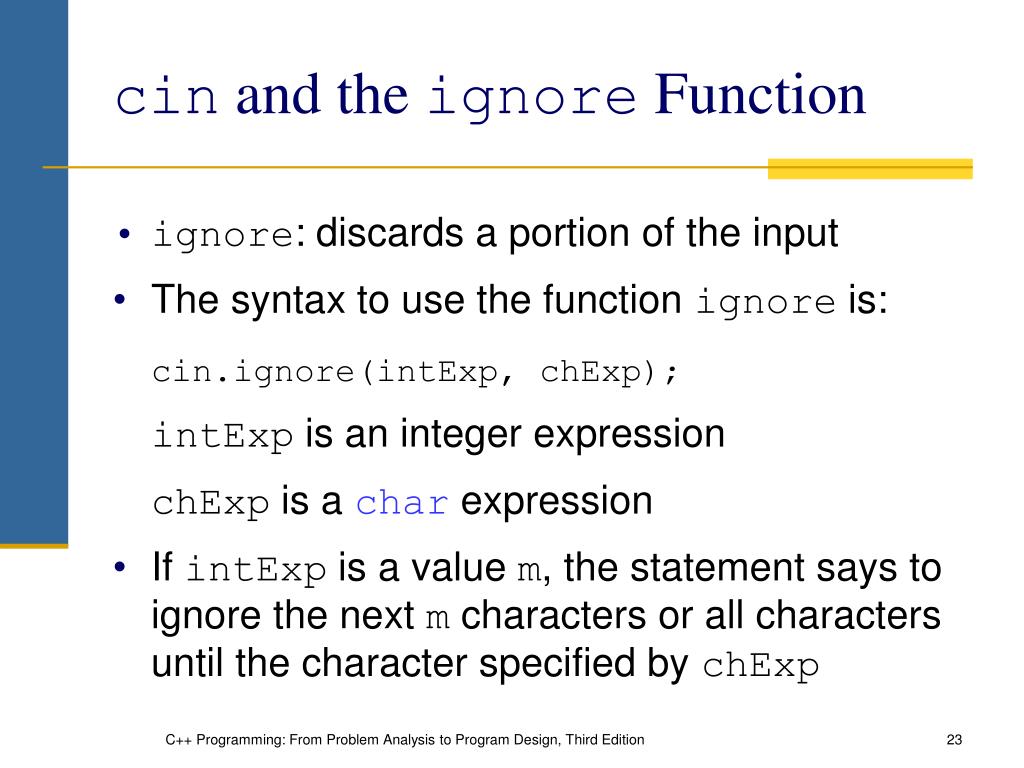 cin and the ignore Function

• ignore: discards a portion of the input

• The syntax to use the function ignore is:

cin.ignore(intExp, chExp);

intExp is an integer expression

chExp is a char expression

• If intExp is a value m, the statement says to ignore the next m characters or all characters until the character specified by chExp

C++ Programming: From Problem Analysis to Program Design, Third Edition

23